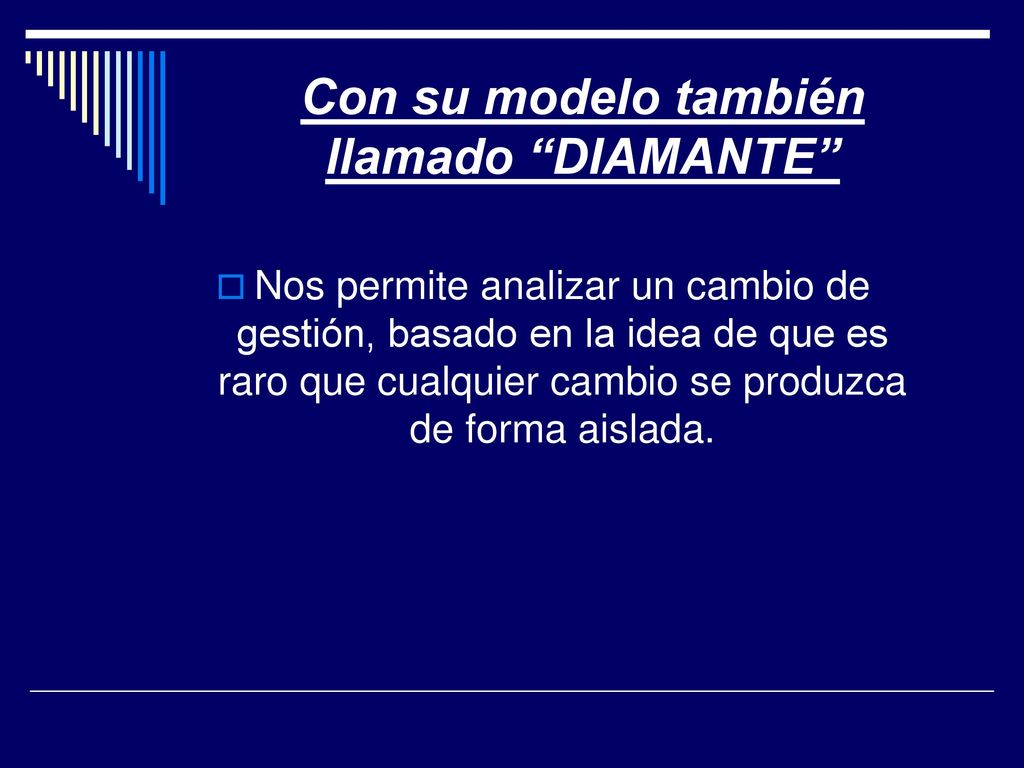 Con su modelo también llamado “DIAMANTE”

Nos permite analizar un cambio de gestión, basado en la idea de que es raro que cualquier cambio se produzca de forma aislada.